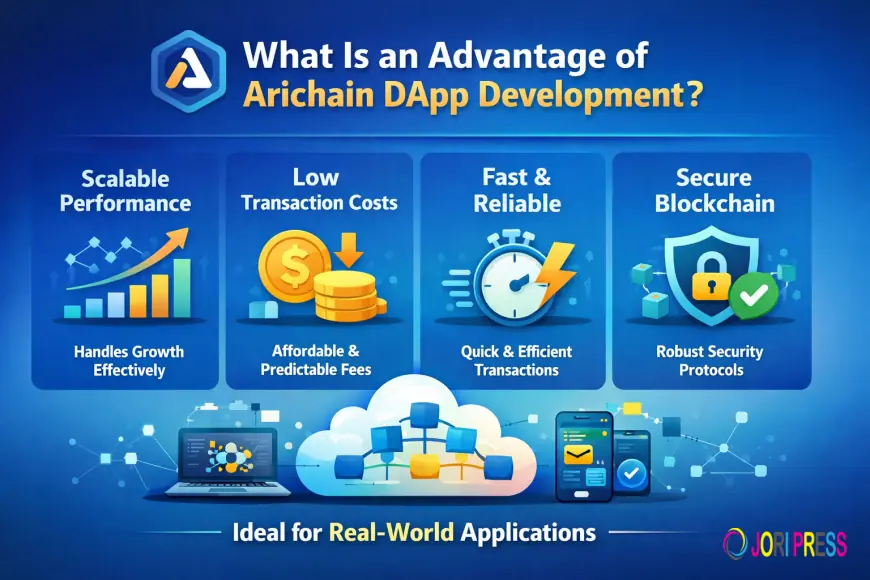 What Is an Advantage of Arichain DApp Development?

Scalable Performance

Handles Growth Effectively

Low Transaction Costs

Affordable & Predictable Fees

Fast & Reliable

Quick & Efficient Transactions

Secure Blockchain

Robust Security Protocols

Ideal for Real-World Applications

JORI PRESS